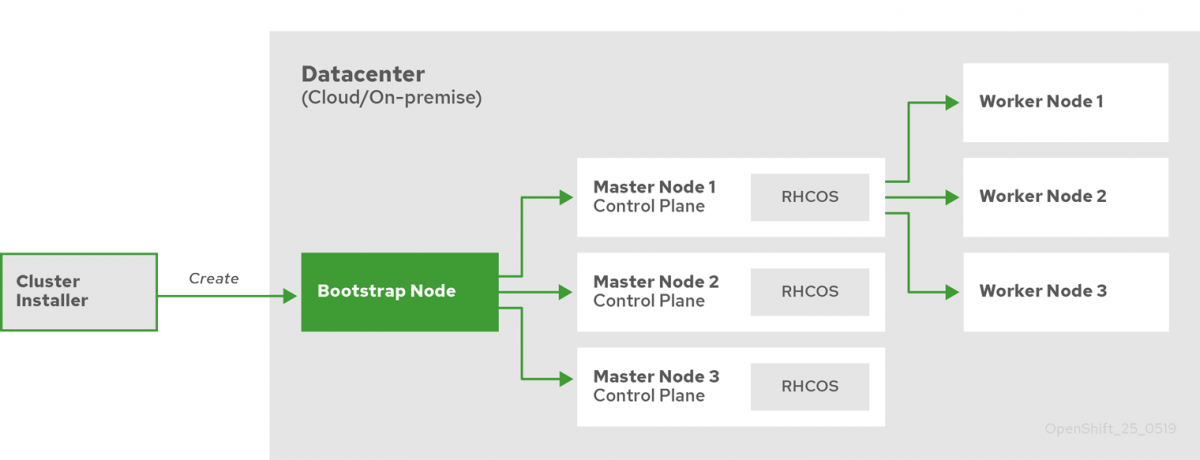 Datacenter
(Cloud/On-premise)

Cluster Installer

Create

Bootstrap Node

Master Node 1
Control Plane

RHCOS

Master Node 2
Control Plane

RHCOS

Master Node 3
Control Plane

RHCOS

Worker Node 1

Worker Node 2

Worker Node 3

OpenShift_25_0519